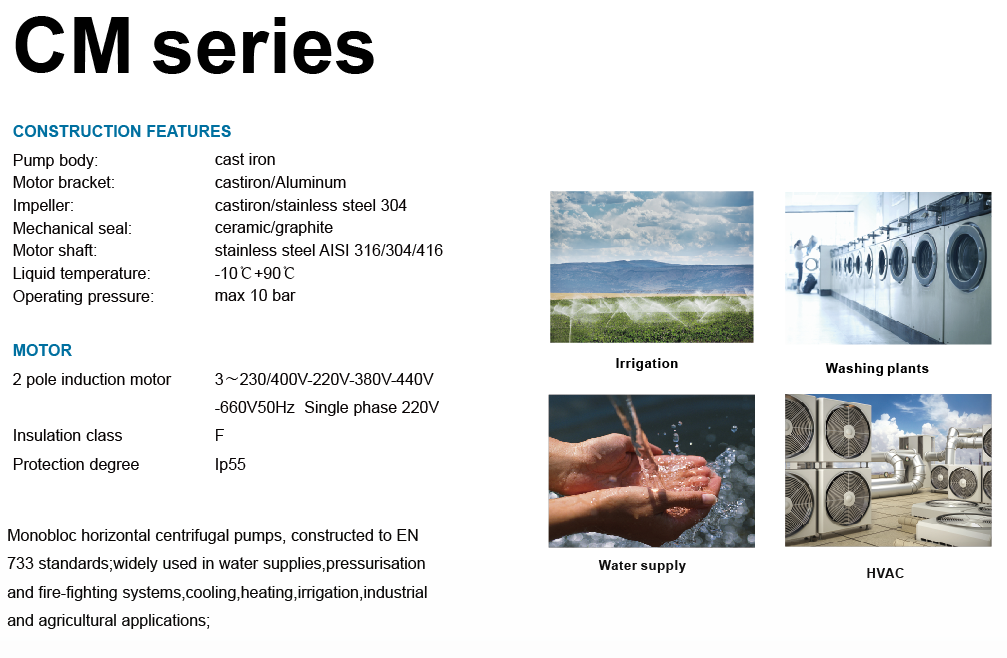 CM series

CONSTRUCTION FEATURES

| | |
|---|---|
| Pump body: | cast iron |
| Motor bracket: | castiron/Aluminum |
| Impeller: | castiron/stainless steel 304 |
| Mechanical seal: | ceramic/graphite |
| Motor shaft: | stainless steel AISI 316/304/416 |
| Liquid temperature: | -10℃+90℃ |
| Operating pressure: | max 10 bar |

MOTOR

| | |
|---|---|
| 2 pole induction motor | 3～230/400V-220V-380V-440V -660V50Hz Single phase 220V |
| Insulation class | F |
| Protection degree | Ip55 |

Monobloc horizontal centrifugal pumps, constructed to EN 733 standards;widely used in water supplies,pressurisation and fire-fighting systems,cooling,heating,irrigation,industrial and agricultural applications;

Irrigation

Washing plants

Water supply

HVAC